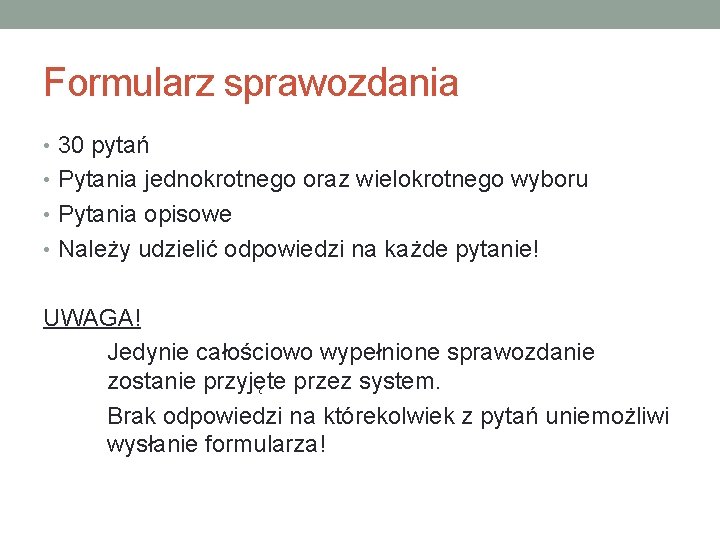 Formularz sprawozdania

• 30 pytań
• Pytania jednokrotnego oraz wielokrotnego wyboru
• Pytania opisowe
• Należy udzielić odpowiedzi na każde pytanie!

UWAGA!

Jedynie całościowo wypełnione sprawozdanie zostanie przyjęte przez system.

Brak odpowiedzi na którekolwiek z pytań uniemożliwi wysłanie formularza!